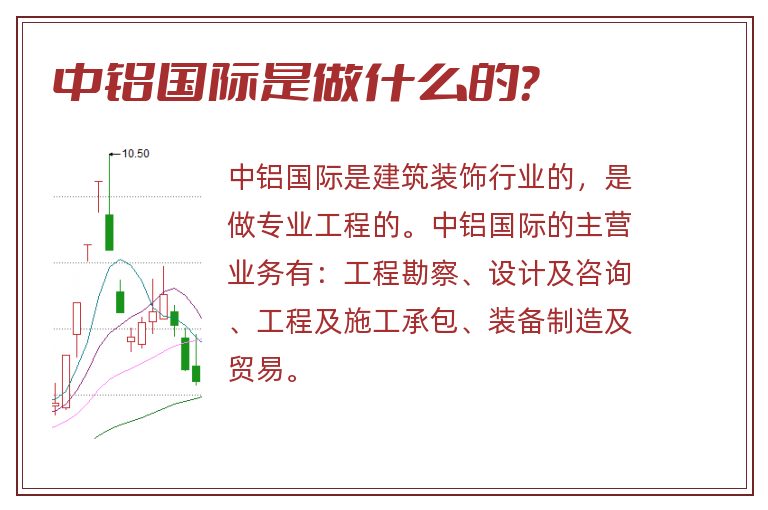 中铝国际是做什么的?

10.50

中铝国际是建筑装饰行业的，是做专业工程的。中铝国际的主营业务有：工程勘察、设计及咨询、工程及施工承包、装备制造及贸易。